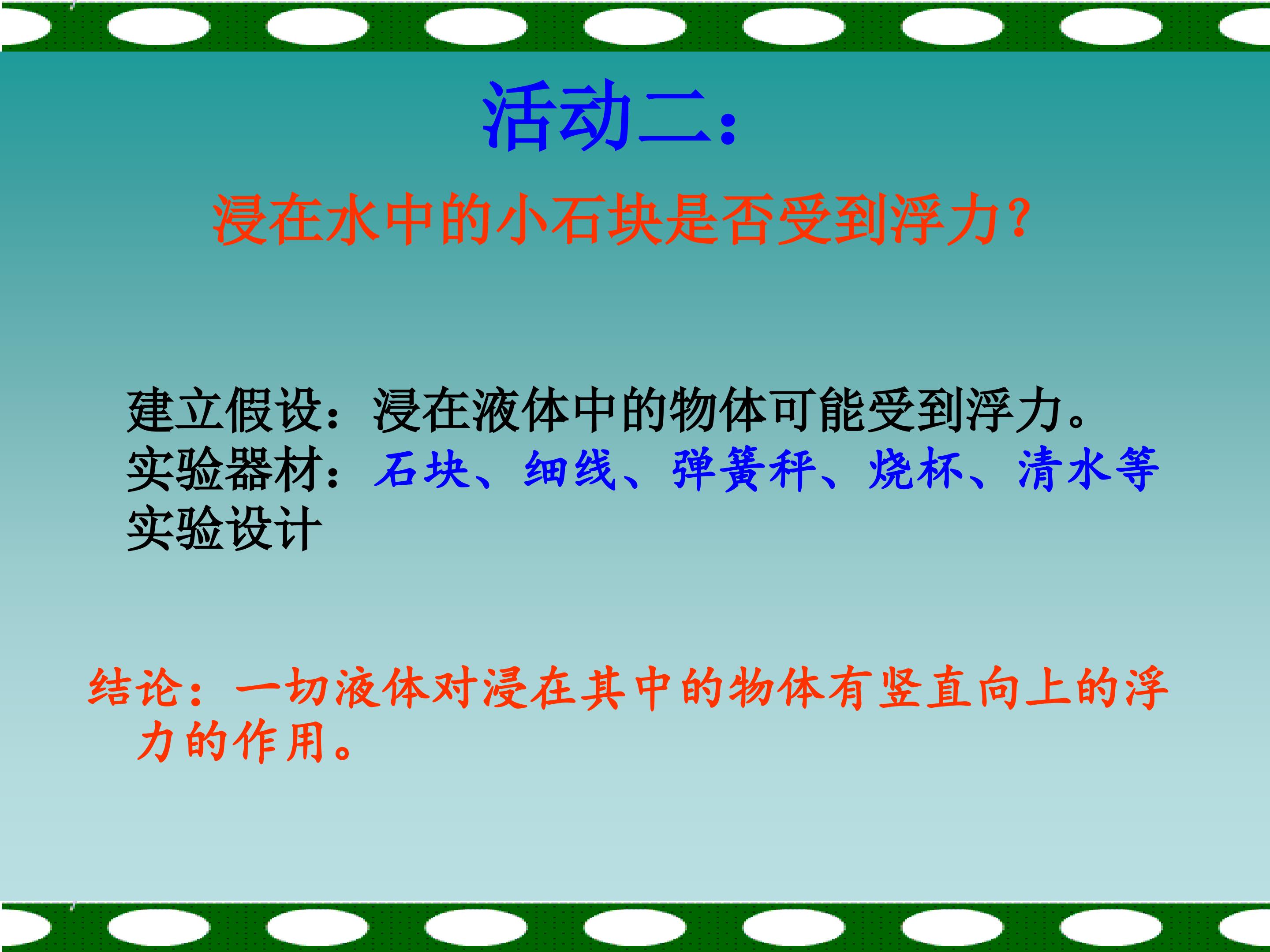 活动二:

浸在水中的小石块是否受到浮力?

建立假设：浸在液体中的物体可能受到浮力。
实验器材：石块、细线、弹簧秤、烧杯、清水等
实验设计

结论：一切液体对浸在其中的物体有竖直向上的浮力的作用。